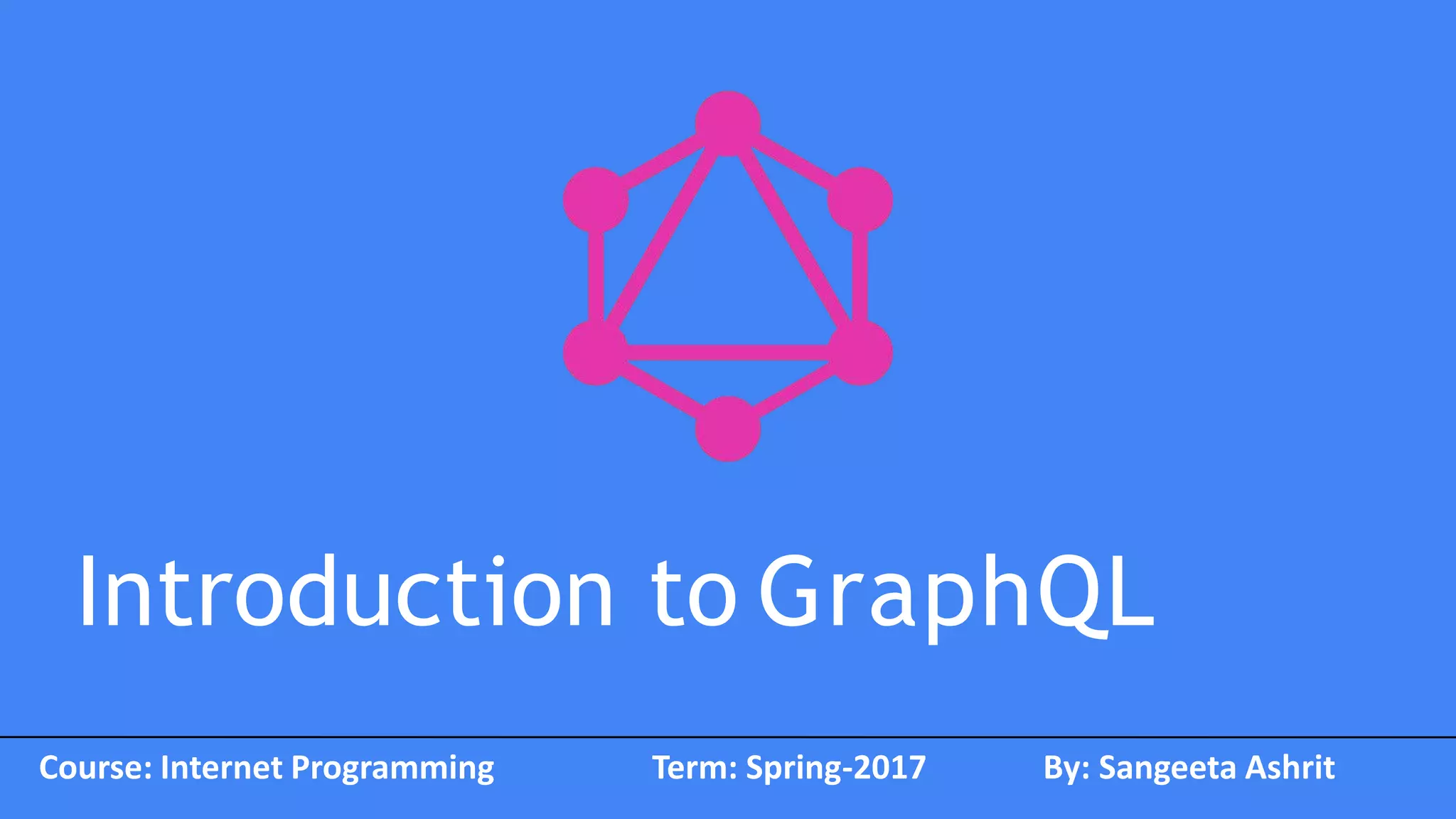 Introduction to GraphQL

Course: Internet Programming Term: Spring-2017 By: Sangeeta Ashrit